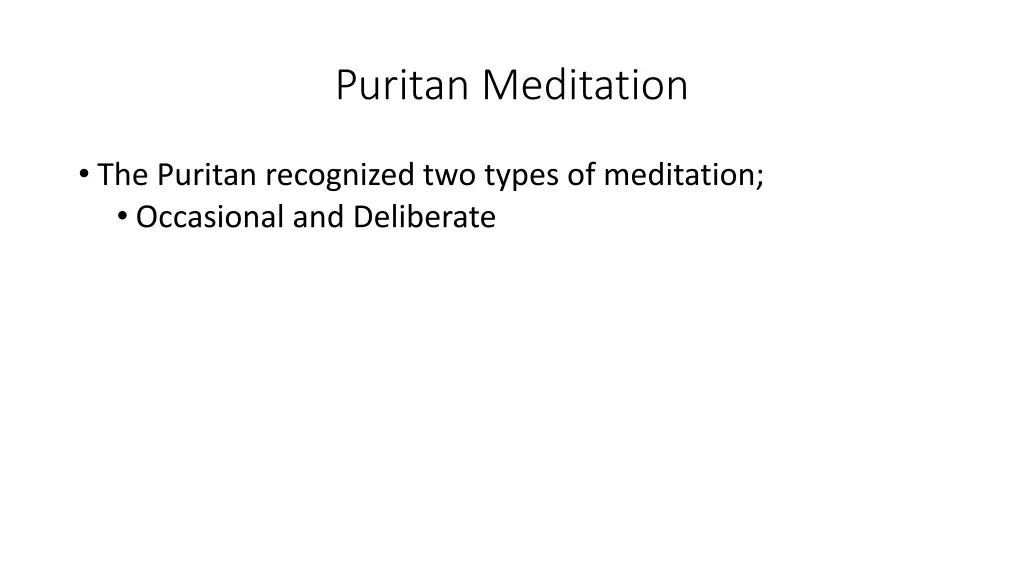 Puritan Meditation

• The Puritan recognized two types of meditation;
  • Occasional and Deliberate